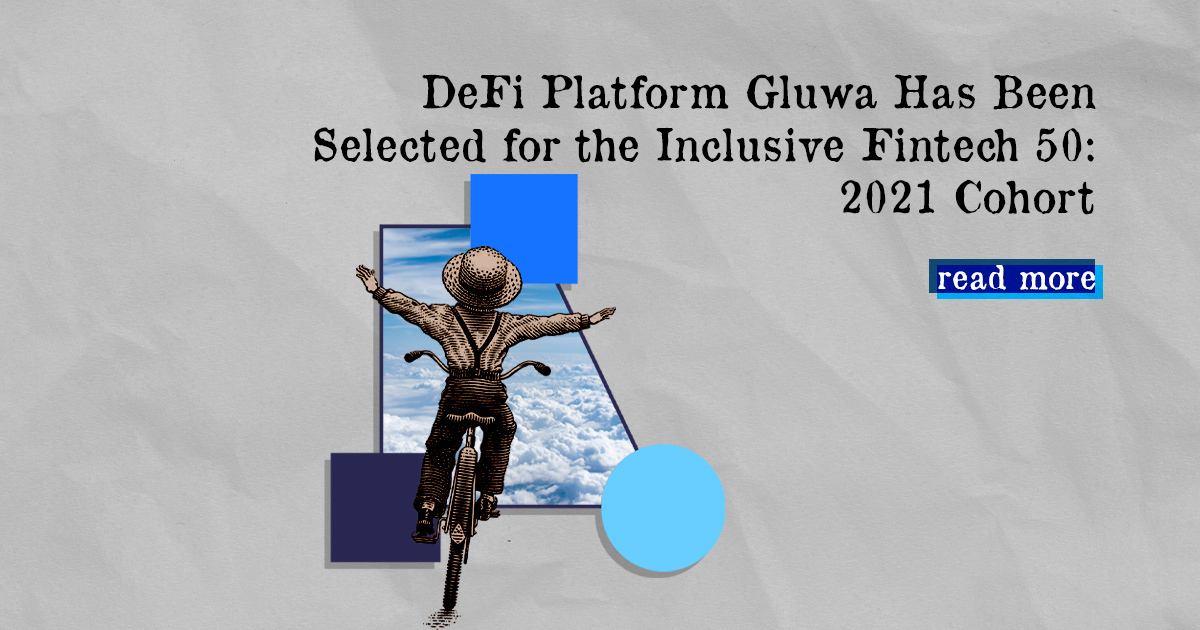 DeFi Platform Gluwa Has Been Selected for the Inclusive Fintech 50: 2021 Cohort

read more